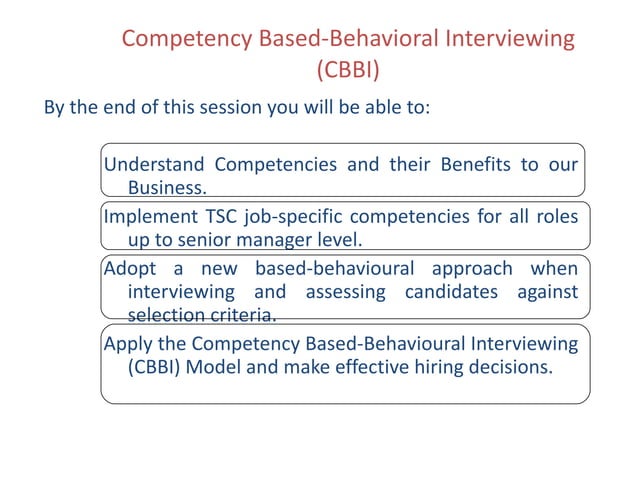 Competency Based-Behavioral Interviewing (CBBI)

By the end of this session you will be able to:

Understand Competencies and their Benefits to our Business.

Implement TSC job-specific competencies for all roles up to senior manager level.

Adopt a new based-behavioural approach when interviewing and assessing candidates against selection criteria.

Apply the Competency Based-Behavioural Interviewing (CBBI) Model and make effective hiring decisions.